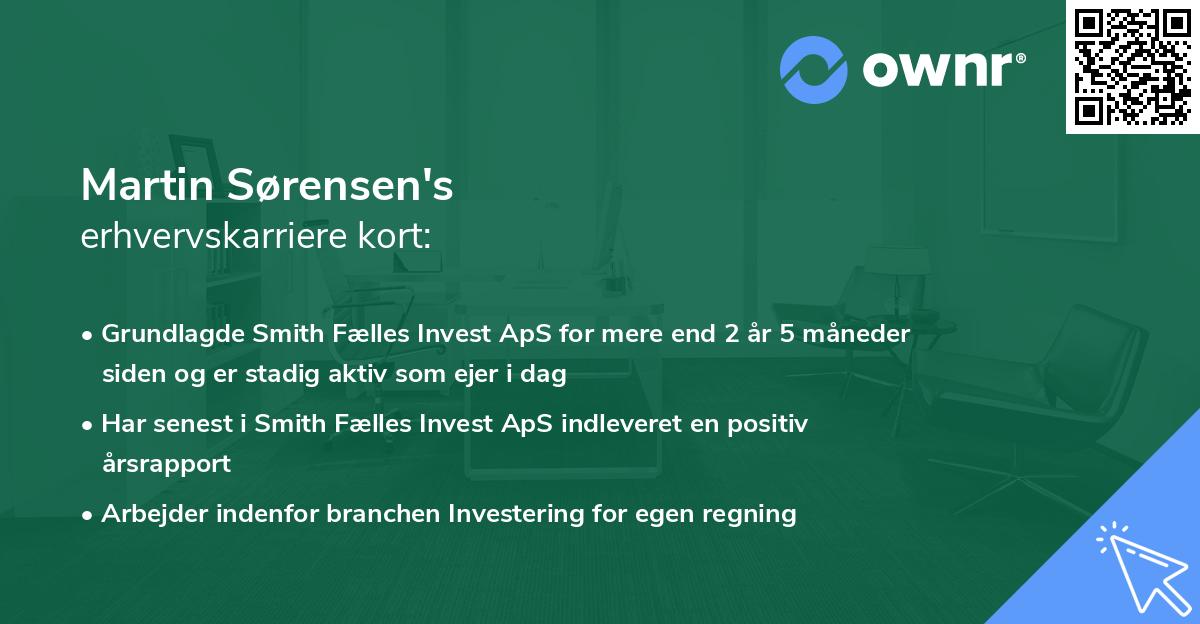 ownr®

Martin Sørensen's
erhvervskarriere kort:

• Grundlagde Smith Fælles Invest ApS for mere end 2 år 5 måneder siden og er stadig aktiv som ejer i dag
• Har senest i Smith Fælles Invest ApS indleveret en positiv årsrapport
• Arbejder indenfor branchen Investering for egen regning